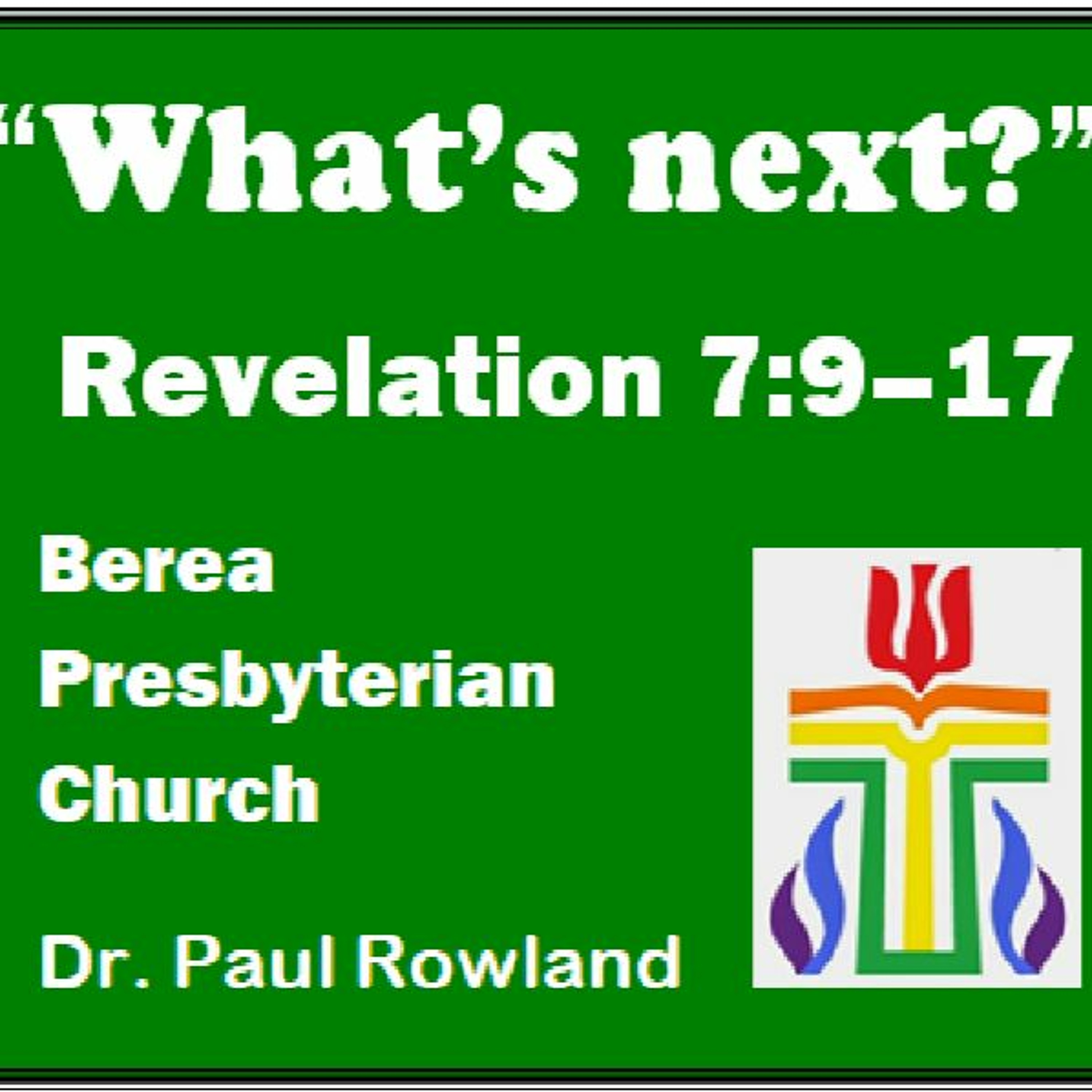 “What’s next?”

Revelation 7:9–17

Berea Presbyterian Church

Dr. Paul Rowland